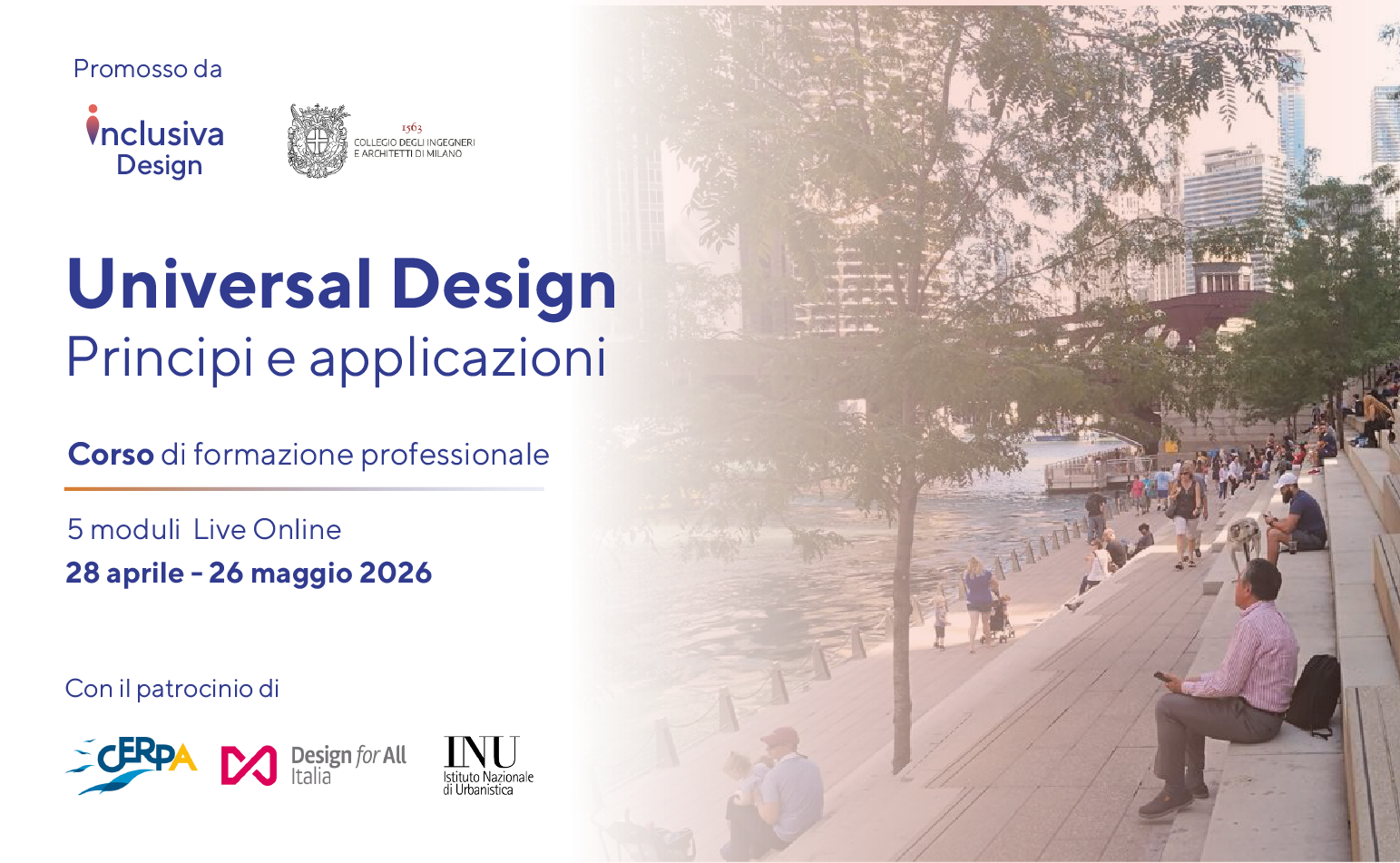 Promosso da

inclusiva Design

1563
COLLEGIO DEGLI INGEGNERI E ARCHITETTI DI MILANO

Universal Design
Principi e applicazioni

Corso di formazione professionale

5 moduli Live Online
28 aprile - 26 maggio 2026

Con il patrocinio di

CERPA

Design for All Italia

INU
Istituto Nazionale di Urbanistica